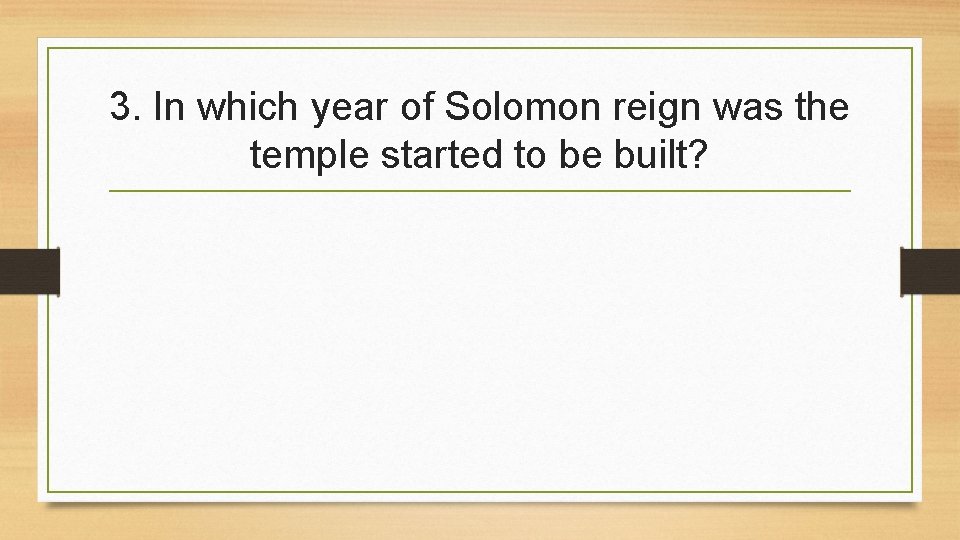 3. In which year of Solomon reign was the temple started to be built?